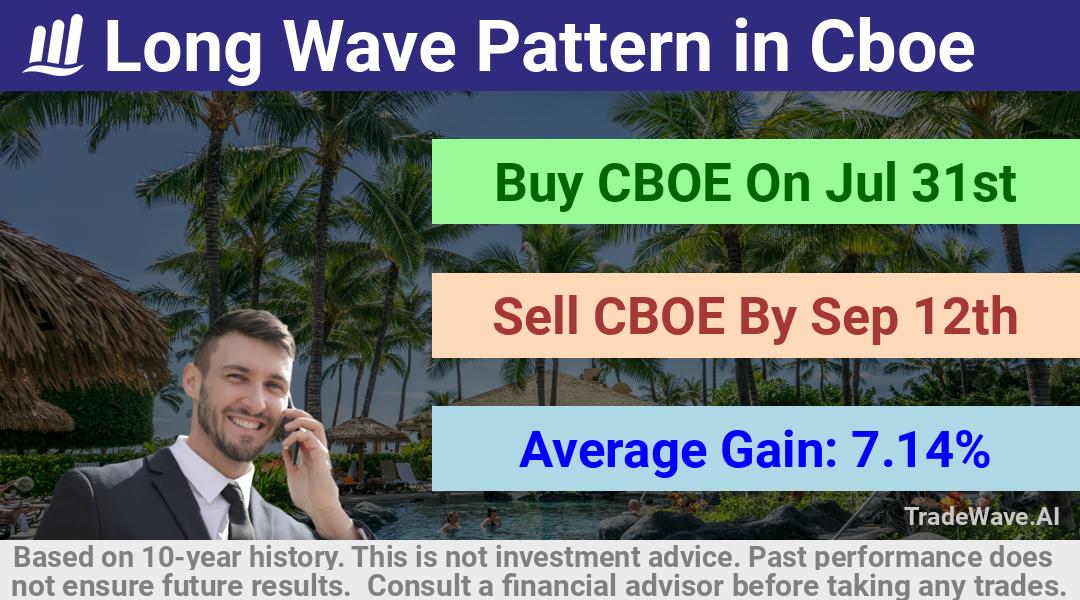 Long Wave Pattern in Cboe

Buy CBOE On Jul 31st

Sell CBOE By Sep 12th

Average Gain: 7.14%

TradeWave.AI

Based on 10-year history. This is not investment advice. Past performance does not ensure future results. Consult a financial advisor before taking any trades.